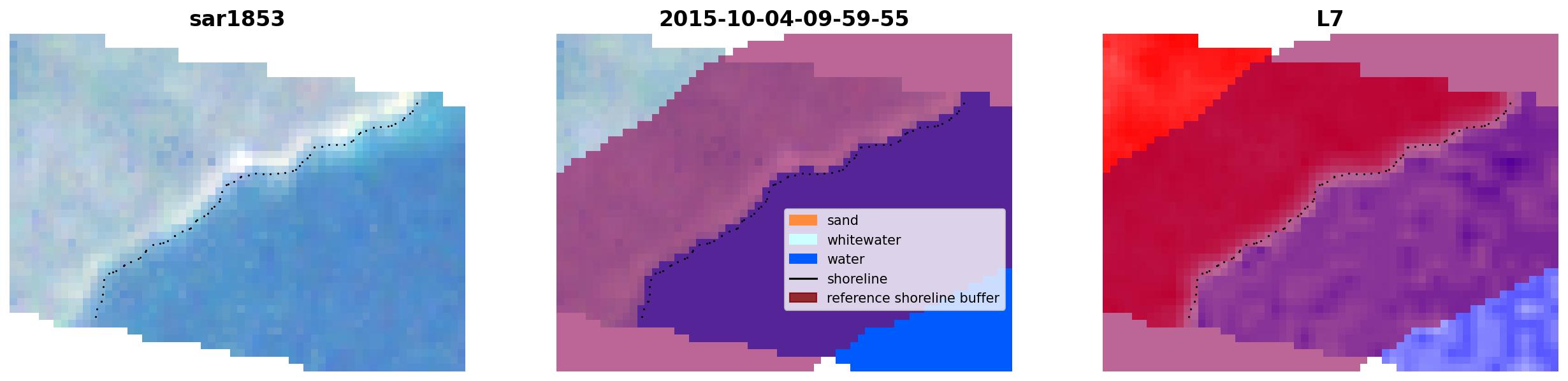 sar1853

2015-10-04-09-59-55

sand
whitewater
water
shoreline
reference shoreline buffer

L7